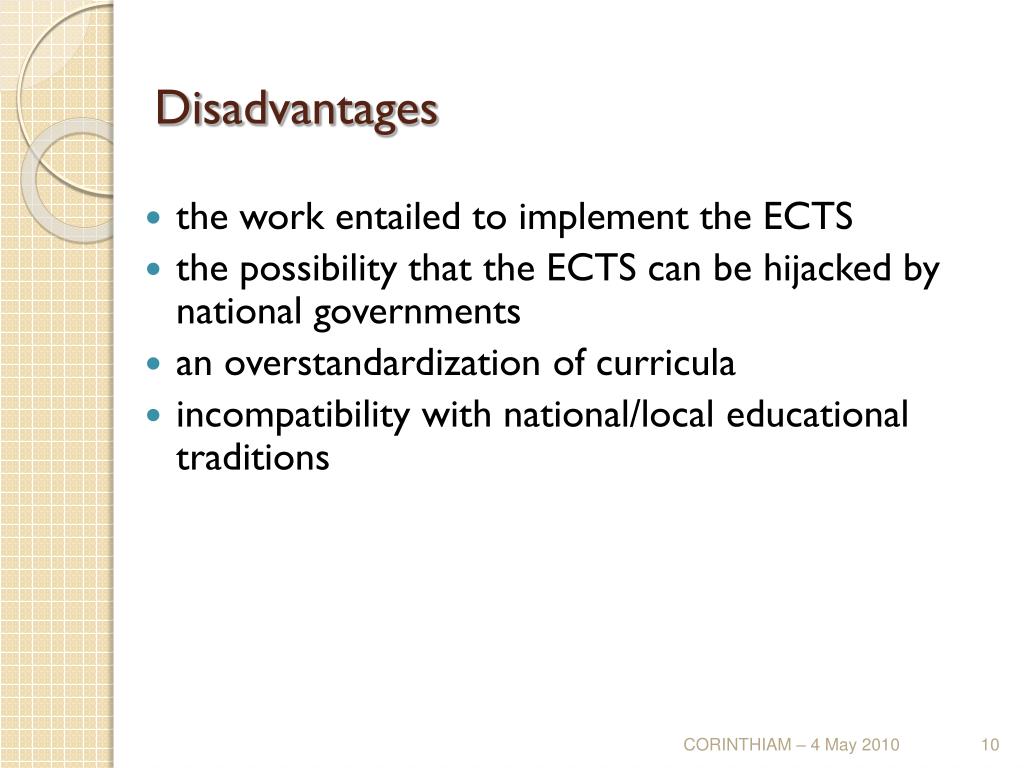 Disadvantages

- the work entailed to implement the ECTS
- the possibility that the ECTS can be hijacked by national governments
- an overstandardization of curricula
- incompatibility with national/local educational traditions

CORINTHIAM – 4 May 2010 10